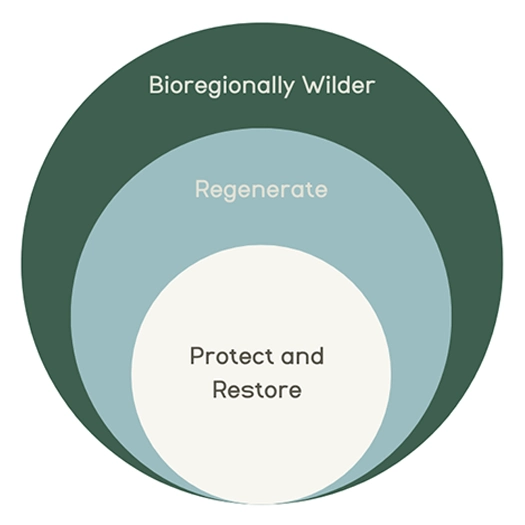 Bioregionally Wilder

Regenerate

Protect and Restore